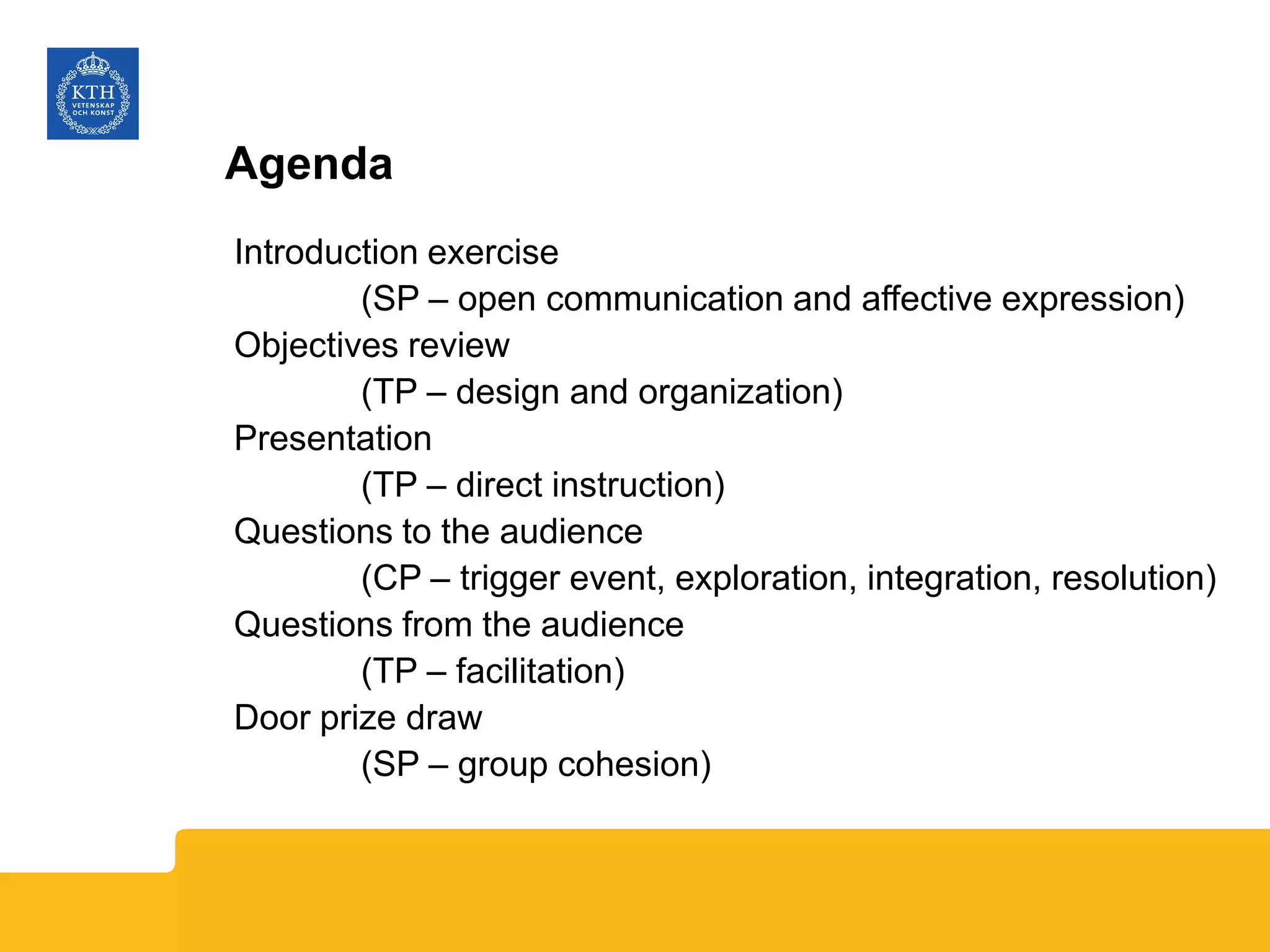 KTH
VETENSKAP
OCH KONST

Agenda

Introduction exercise
(SP – open communication and affective expression)
Objectives review
(TP – design and organization)
Presentation
(TP – direct instruction)
Questions to the audience
(CP – trigger event, exploration, integration, resolution)
Questions from the audience
(TP – facilitation)
Door prize draw
(SP – group cohesion)